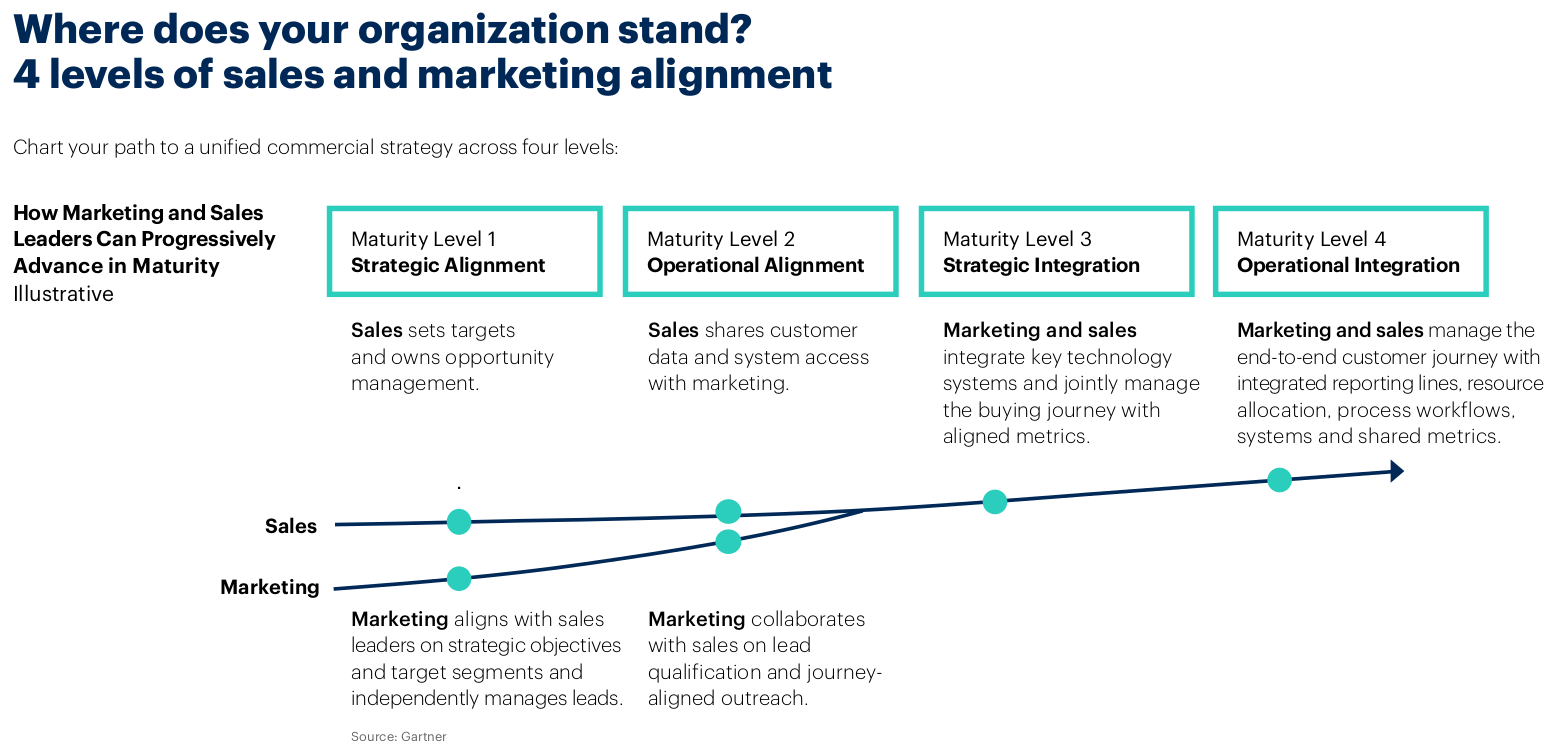 Where does your organization stand?
4 levels of sales and marketing alignment

Chart your path to a unified commercial strategy across four levels:

How Marketing and Sales Leaders Can Progressively Advance in Maturity
Illustrative

Maturity Level 1
Strategic Alignment

Maturity Level 2
Operational Alignment

Maturity Level 3
Strategic Integration

Maturity Level 4
Operational Integration

Sales sets targets and owns opportunity management.

Sales shares customer data and system access with marketing.

Marketing and sales integrate key technology systems and jointly manage the buying journey with aligned metrics.

Marketing and sales manage the end-to-end customer journey with integrated reporting lines, resource allocation, process workflows, systems and shared metrics.

Sales

Marketing

Marketing aligns with sales leaders on strategic objectives and target segments and independently manages leads.

Marketing collaborates with sales on lead qualification and journey-aligned outreach.

Source: Gartner